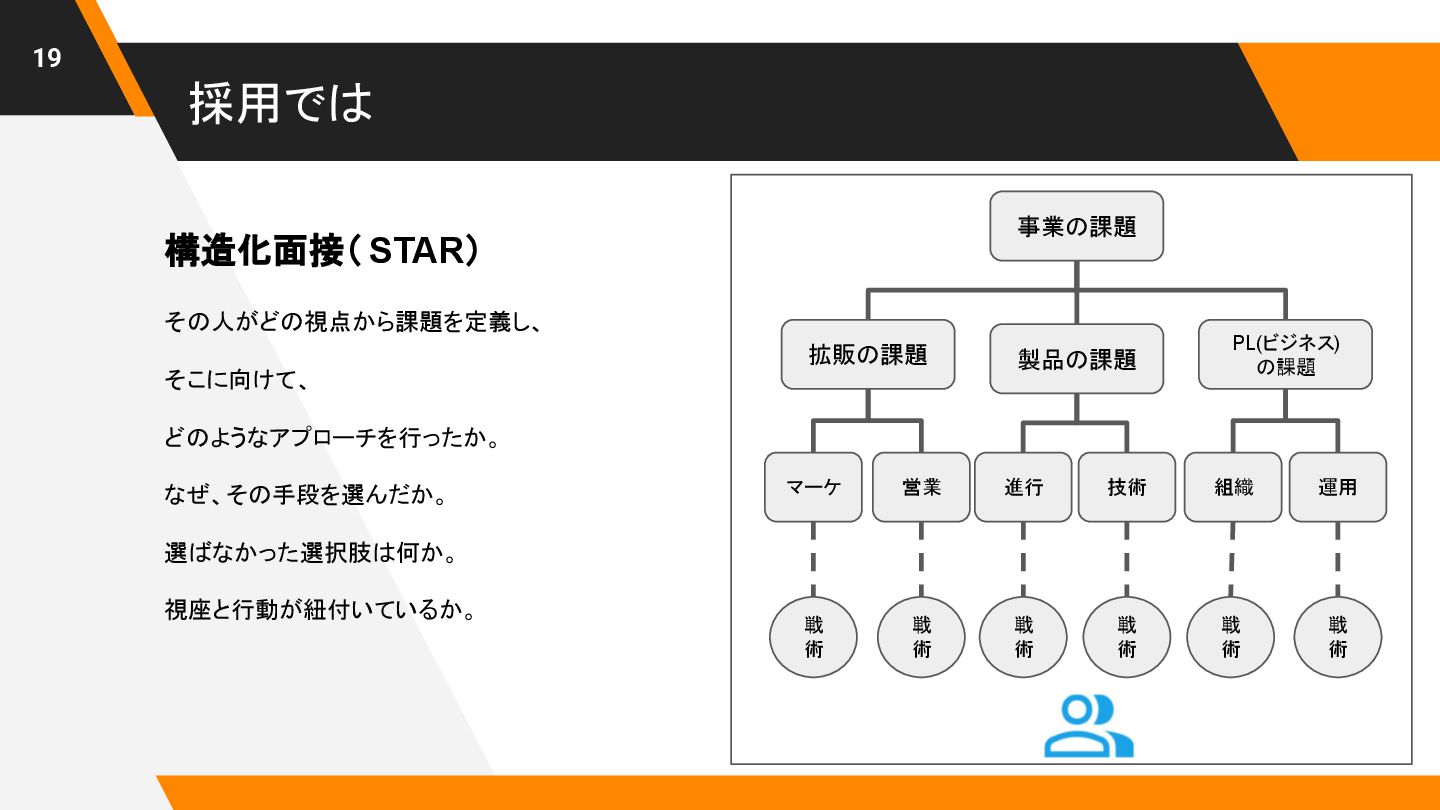 19

採用では

構造化面接（STAR）

その人がどの視点から課題を定義し、

そこに向けて、

どのようなアプローチを行ったか。

なぜ、その手段を選んだか。

選ばなかった選択肢は何か。

視座と行動が紐付いているか。

事業の課題

拡販の課題

製品の課題

PL(ビジネス)の課題

マーケ

営業

進行

技術

組織

運用

戦術

戦術

戦術

戦術

戦術

戦術